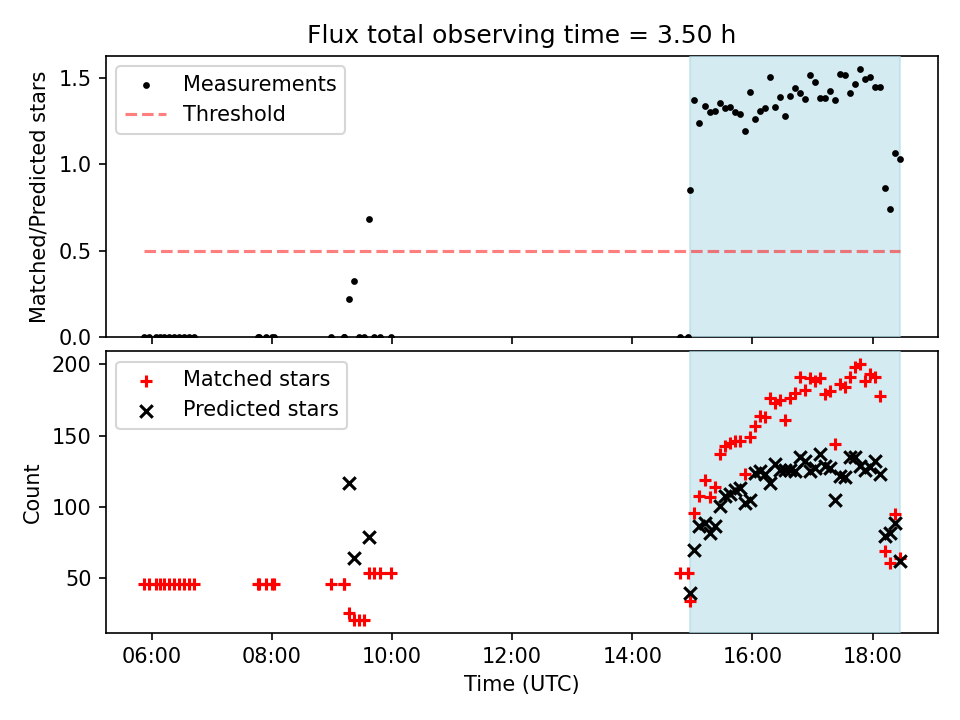 Flux total observing time = 3.50 h

Measurements
Threshold

Matched/Predicted stars

1.5
1.0
0.5
0.0

Matched stars
Predicted stars

Count

200
150
100
50

06:00
08:00
10:00
12:00
14:00
16:00
18:00

Time (UTC)